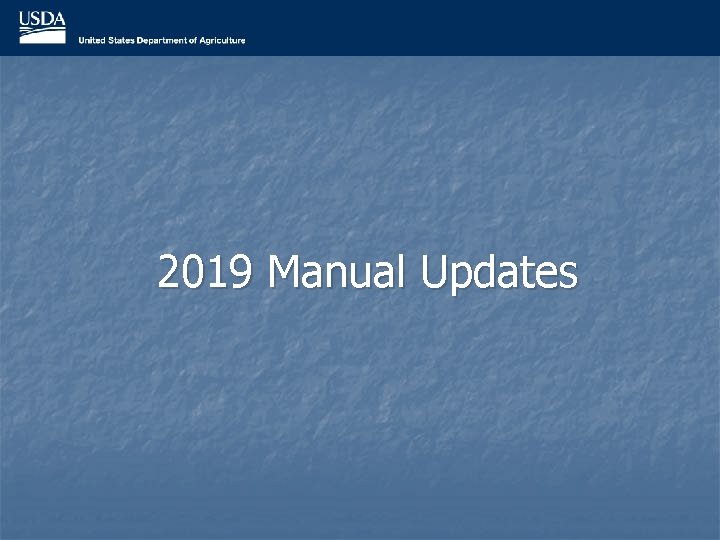 USDA
United States Department of Agriculture

2019 Manual Updates